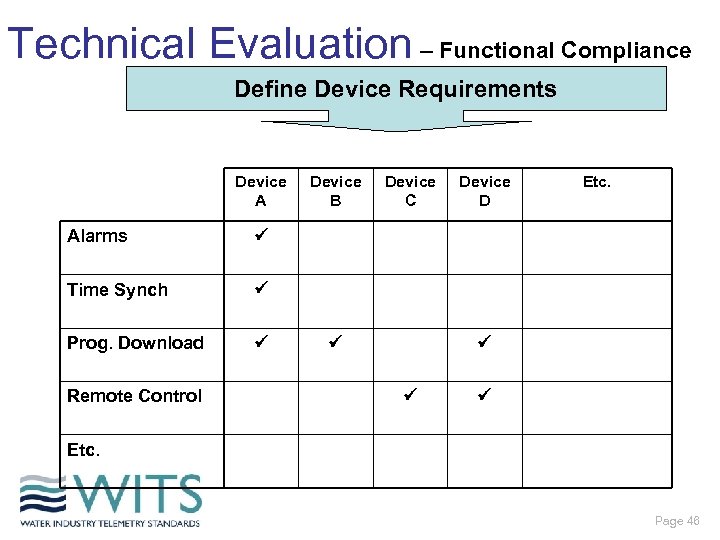 Technical Evaluation – Functional Compliance

Define Device Requirements

| | Device A | Device B | Device C | Device D | Etc. |
|---|---|---|---|---|---|
| Alarms | ✓ | | | | |
| Time Synch | ✓ | | | | |
| Prog. Download | ✓ | ✓ | | ✓ | |
| Remote Control | | | ✓ | ✓ | |
| Etc. | | | | | |

WITS
WATER INDUSTRY TELEMETRY STANDARDS

Page 48